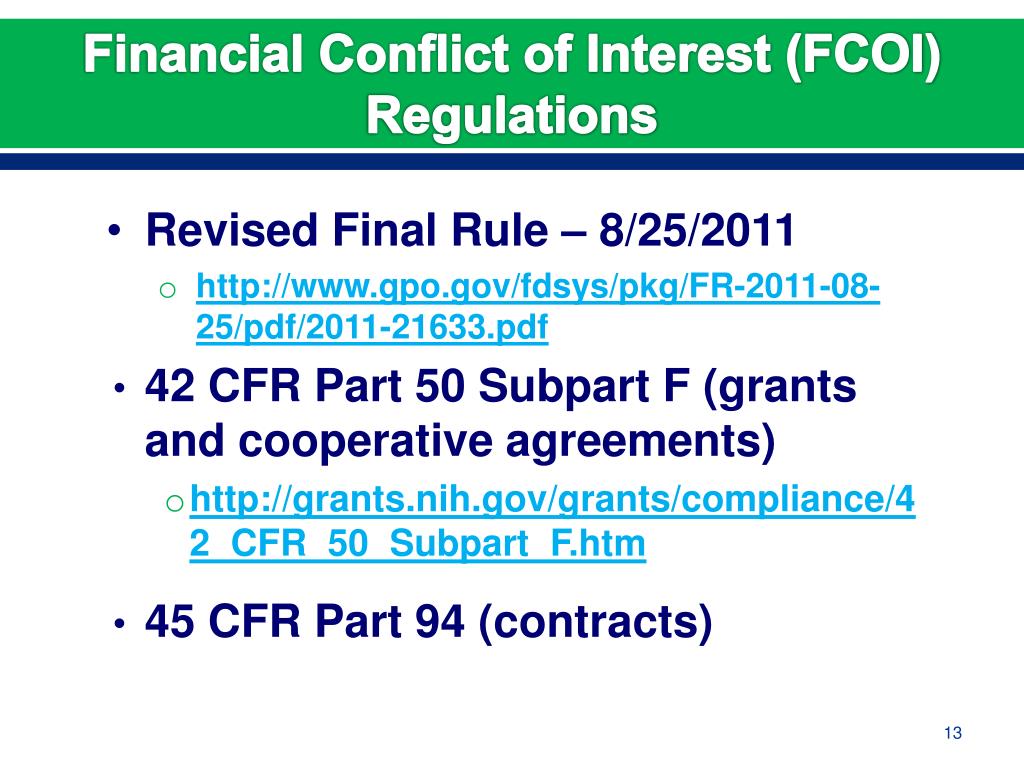 Financial Conflict of Interest (FCOI) Regulations

• Revised Final Rule – 8/25/2011
  o http://www.gpo.gov/fdsys/pkg/FR-2011-08-25/pdf/2011-21633.pdf

• 42 CFR Part 50 Subpart F (grants and cooperative agreements)
  o http://grants.nih.gov/grants/compliance/42_CFR_50_Subpart_F.htm

• 45 CFR Part 94 (contracts)

13